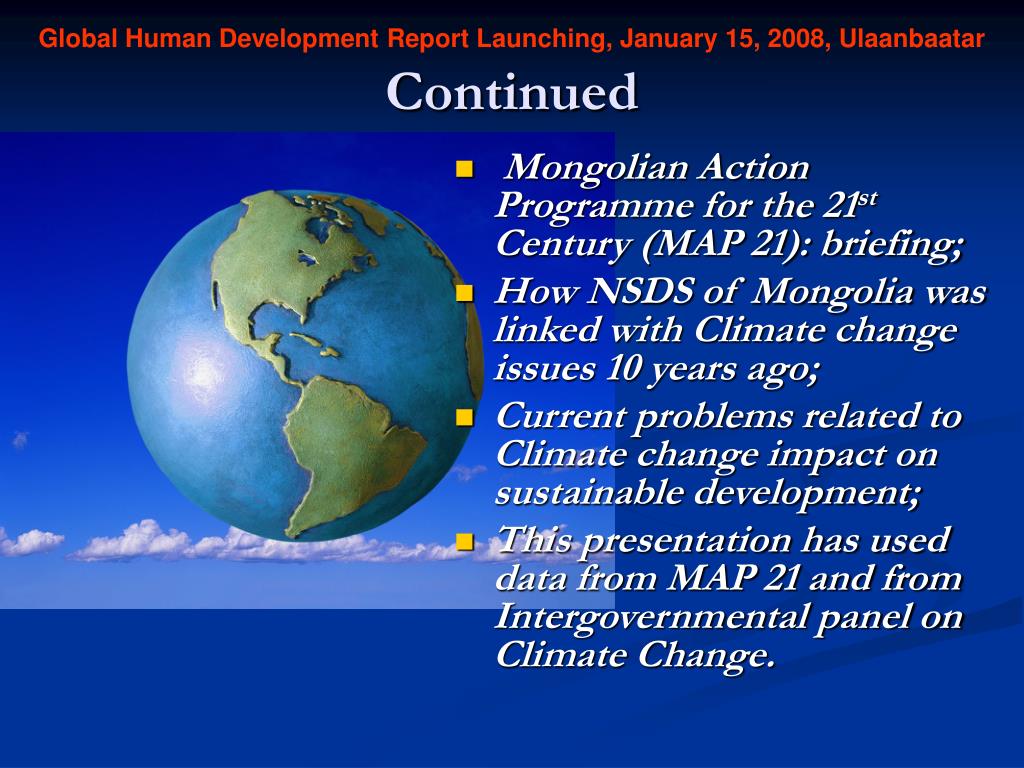 Global Human Development Report Launching, January 15, 2008, Ulaanbaatar

Continued

- Mongolian Action Programme for the 21$^{st}$ Century (MAP 21): briefing;
- How NSDS of Mongolia was linked with Climate change issues 10 years ago;
- Current problems related to Climate change impact on sustainable development;
- This presentation has used data from MAP 21 and from Intergovernmental panel on Climate Change.